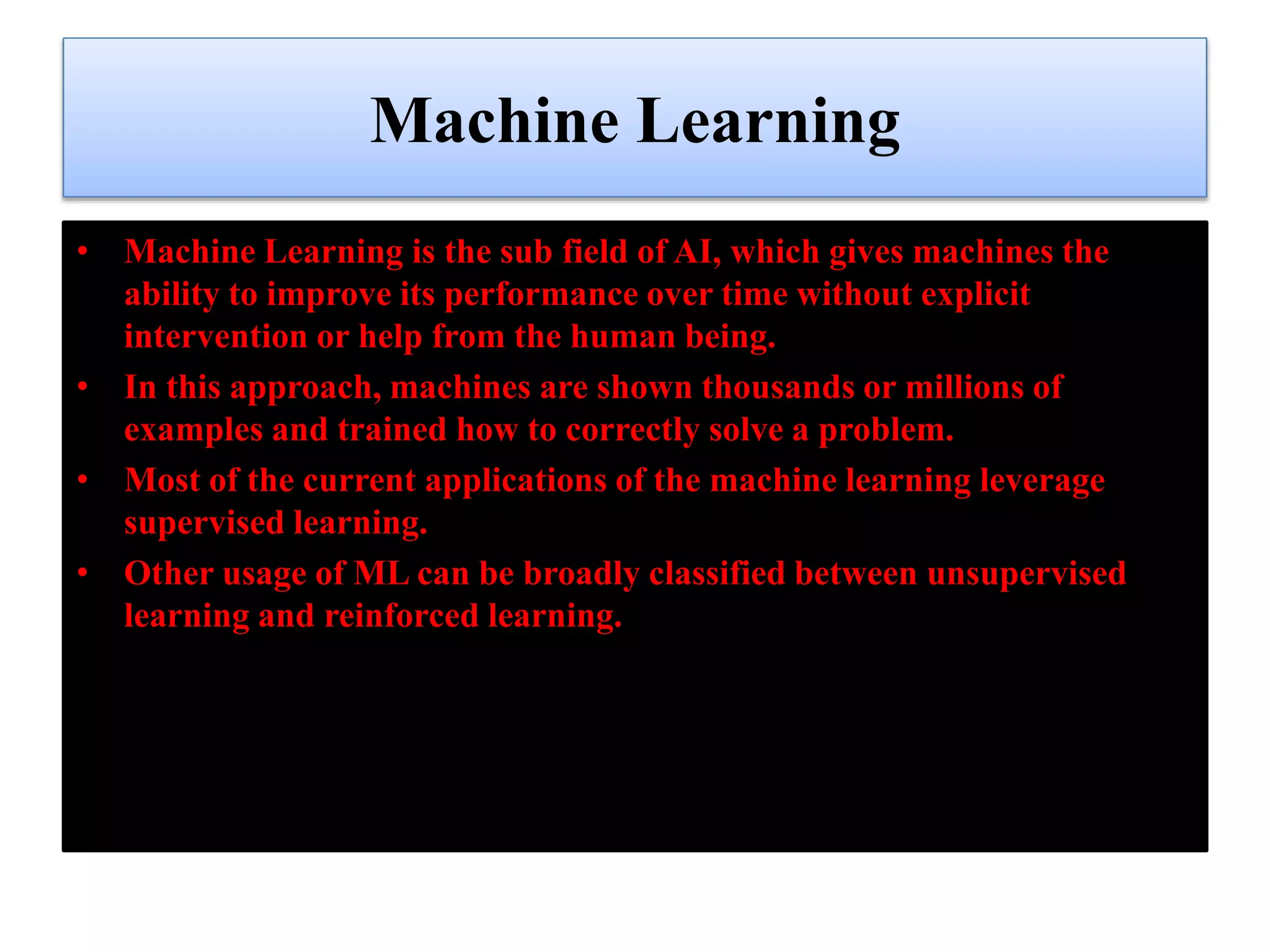 Machine Learning

• Machine Learning is the sub field of AI, which gives machines the ability to improve its performance over time without explicit intervention or help from the human being.
• In this approach, machines are shown thousands or millions of examples and trained how to correctly solve a problem.
• Most of the current applications of the machine learning leverage supervised learning.
• Other usage of ML can be broadly classified between unsupervised learning and reinforced learning.